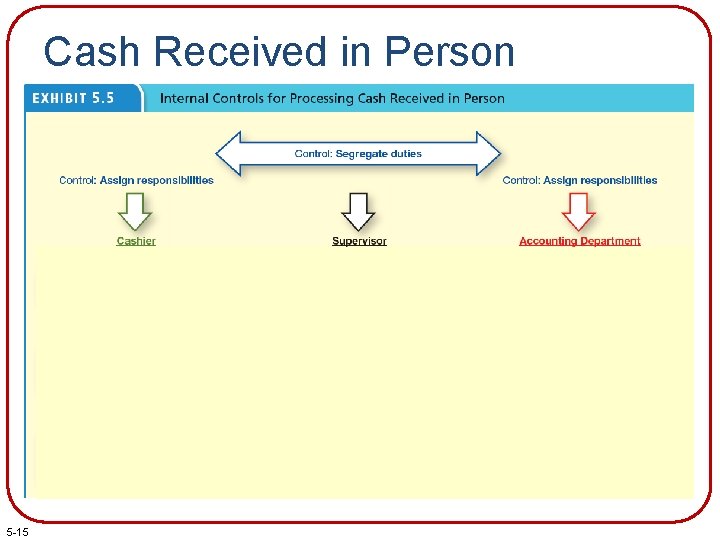 Cash Received in Person

EXHIBIT 5.5 Internal Controls for Processing Cash Received in Person

Control: Segregate duties

Control: Assign responsibilities

Control: Assign responsibilities

Cashier

Supervisor

Accounting Department

5-15